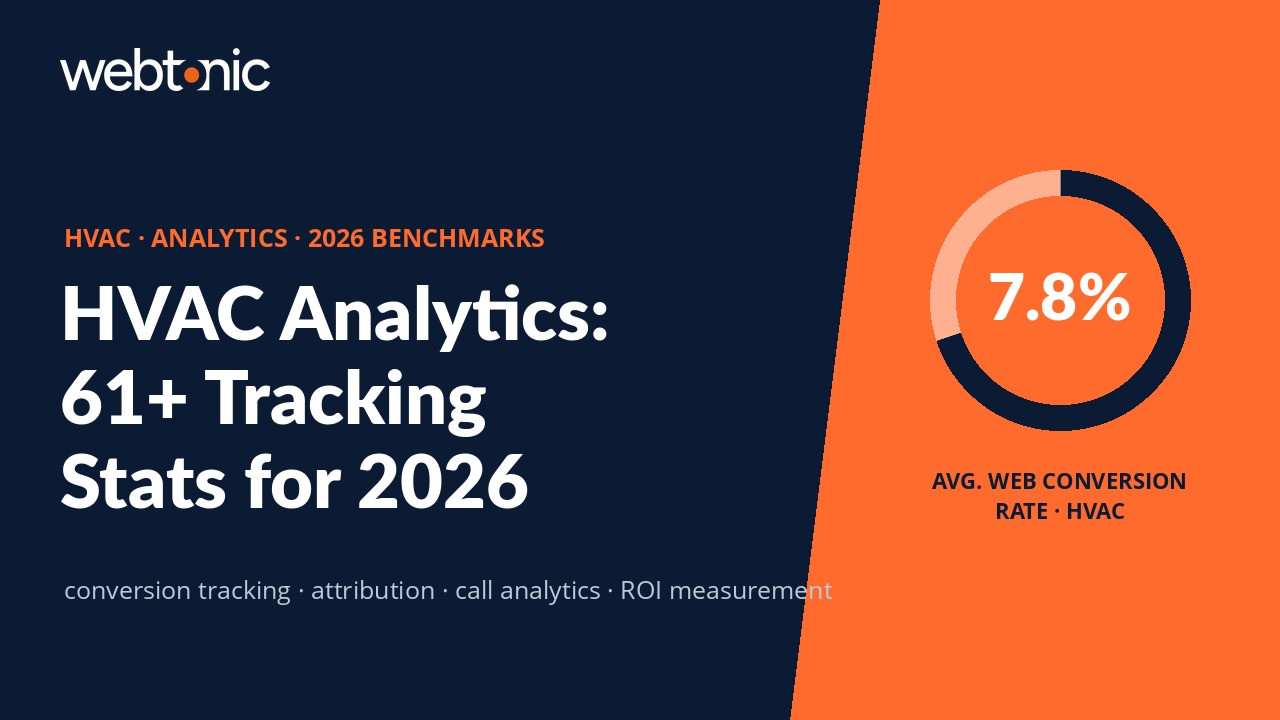 webtonic

HVAC · ANALYTICS · 2026 BENCHMARKS

HVAC Analytics: 61+ Tracking Stats for 2026

conversion tracking · attribution · call analytics · ROI measurement

7.8%

AVG. WEB CONVERSION RATE · HVAC